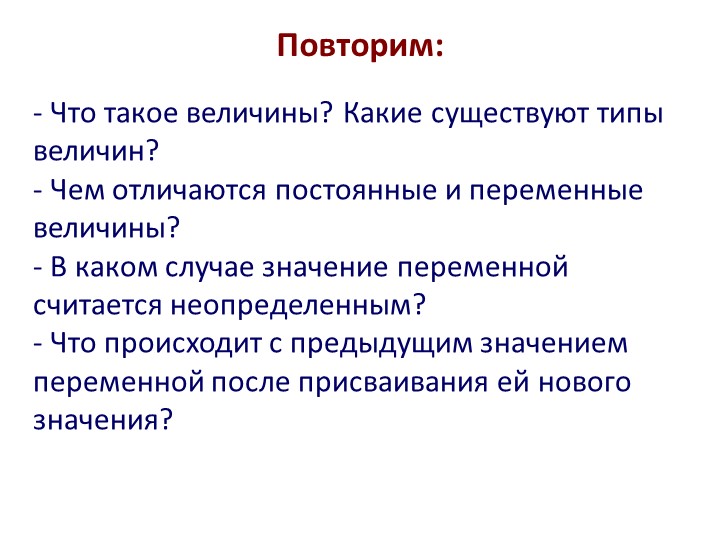 Повторим:

- Что такое величины? Какие существуют типы величин?
- Чем отличаются постоянные и переменные величины?
- В каком случае значение переменной считается неопределенным?
- Что происходит с предыдущим значением переменной после присваивания ей нового значения?